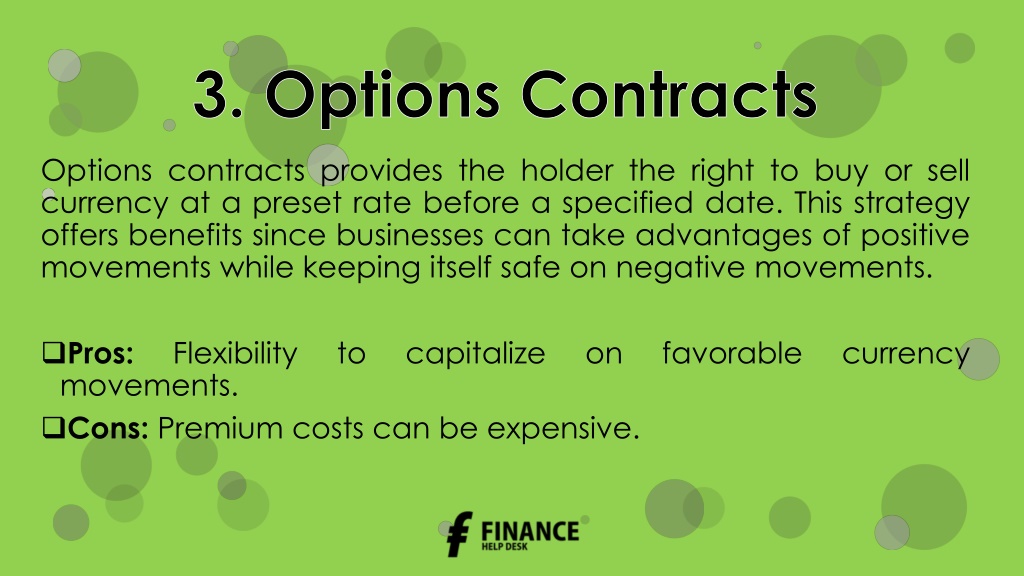 3. Options Contracts

Options contracts provides the holder the right to buy or sell currency at a preset rate before a specified date. This strategy offers benefits since businesses can take advantages of positive movements while keeping itself safe on negative movements.

❑Pros: Flexibility to capitalize on favorable currency movements.

❑Cons: Premium costs can be expensive.

FINANCE
HELP DESK